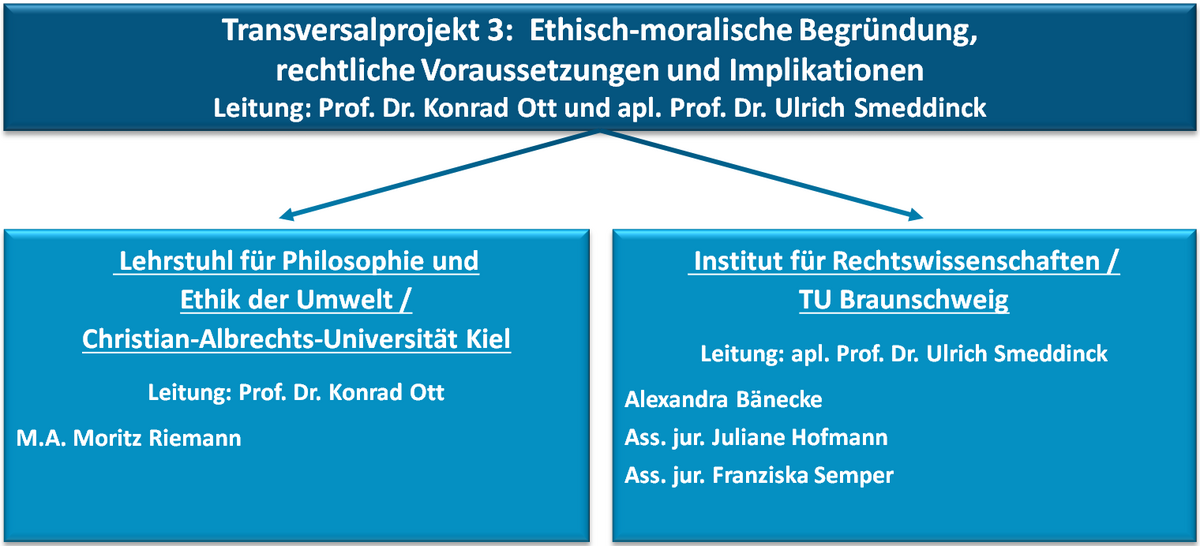 Transversalprojekt 3: Ethisch-moralische Begründung, rechtliche Voraussetzungen und Implikationen
Leitung: Prof. Dr. Konrad Ott und apl. Prof. Dr. Ulrich Smeddinck

Lehrstuhl für Philosophie und Ethik der Umwelt / Christian-Albrechts-Universität Kiel

Leitung: Prof. Dr. Konrad Ott

M.A. Moritz Riemann

Institut für Rechtswissenschaften / TU Braunschweig

Leitung: apl. Prof. Dr. Ulrich Smeddinck

Alexandra Bänecke
Ass. jur. Juliane Hofmann
Ass. jur. Franziska Semper